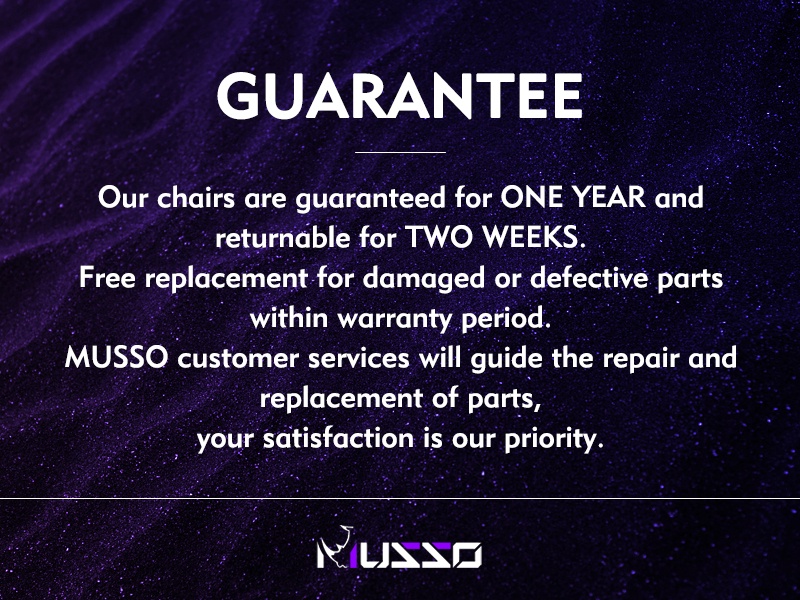 GUARANTEE

Our chairs are guaranteed for ONE YEAR and returnable for TWO WEEKS.
Free replacement for damaged or defective parts within warranty period.
MUSSO customer services will guide the repair and replacement of parts,
your satisfaction is our priority.

MUSSO